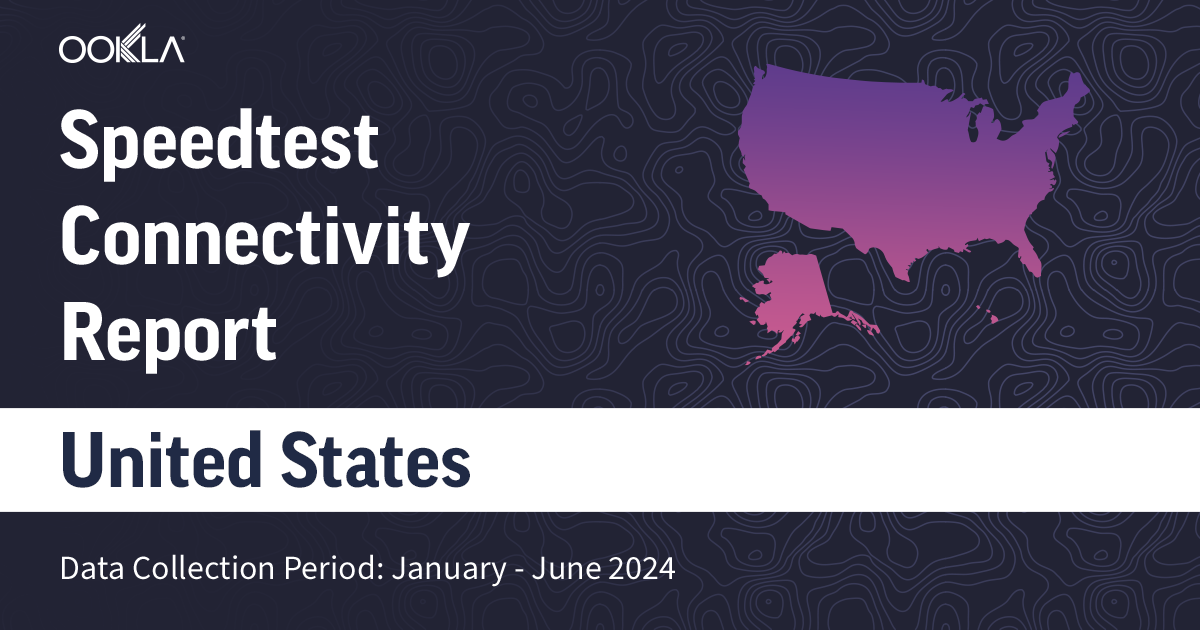 OOKLA®

Speedtest Connectivity Report

United States

Data Collection Period: January - June 2024